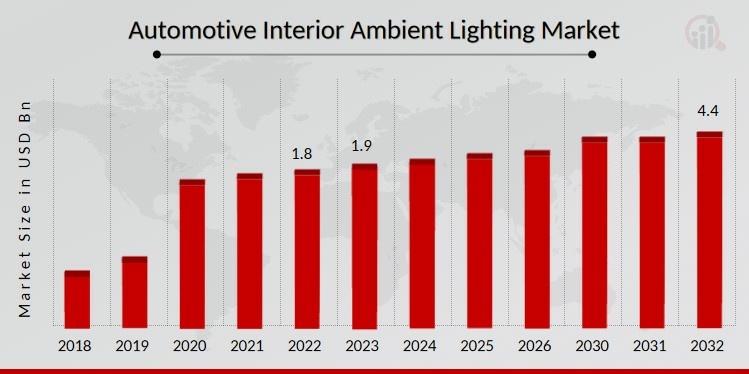 Automotive Interior Ambient Lighting Market

Market Size in USD Bn

1.8
1.9
4.4

2018
2019
2020
2021
2022
2023
2024
2025
2026
2030
2031
2032